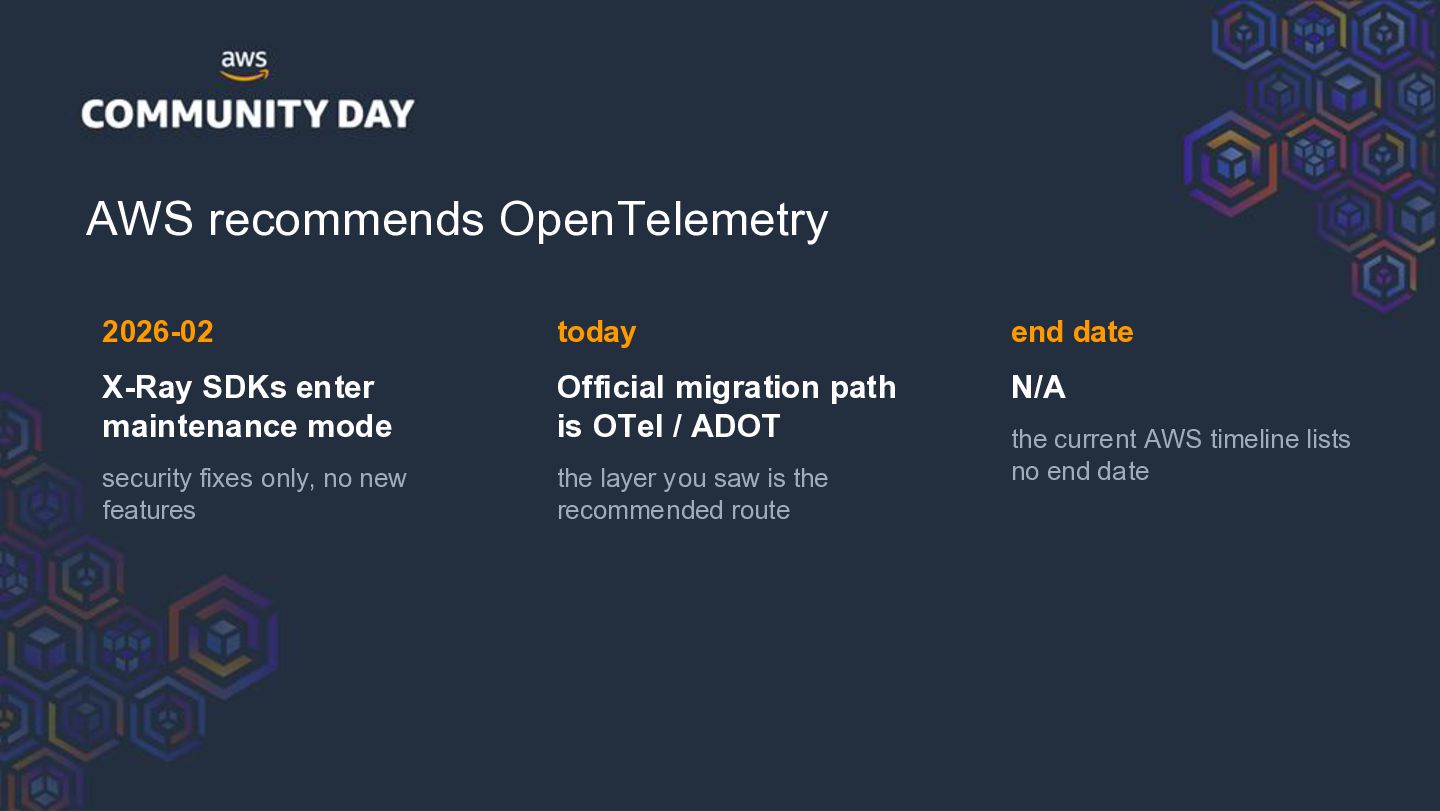 aws
COMMUNITY DAY

AWS recommends OpenTelemetry

2026-02

X-Ray SDKs enter maintenance mode

security fixes only, no new features

today

Official migration path is OTel / ADOT

the layer you saw is the recommended route

end date

N/A

the current AWS timeline lists no end date